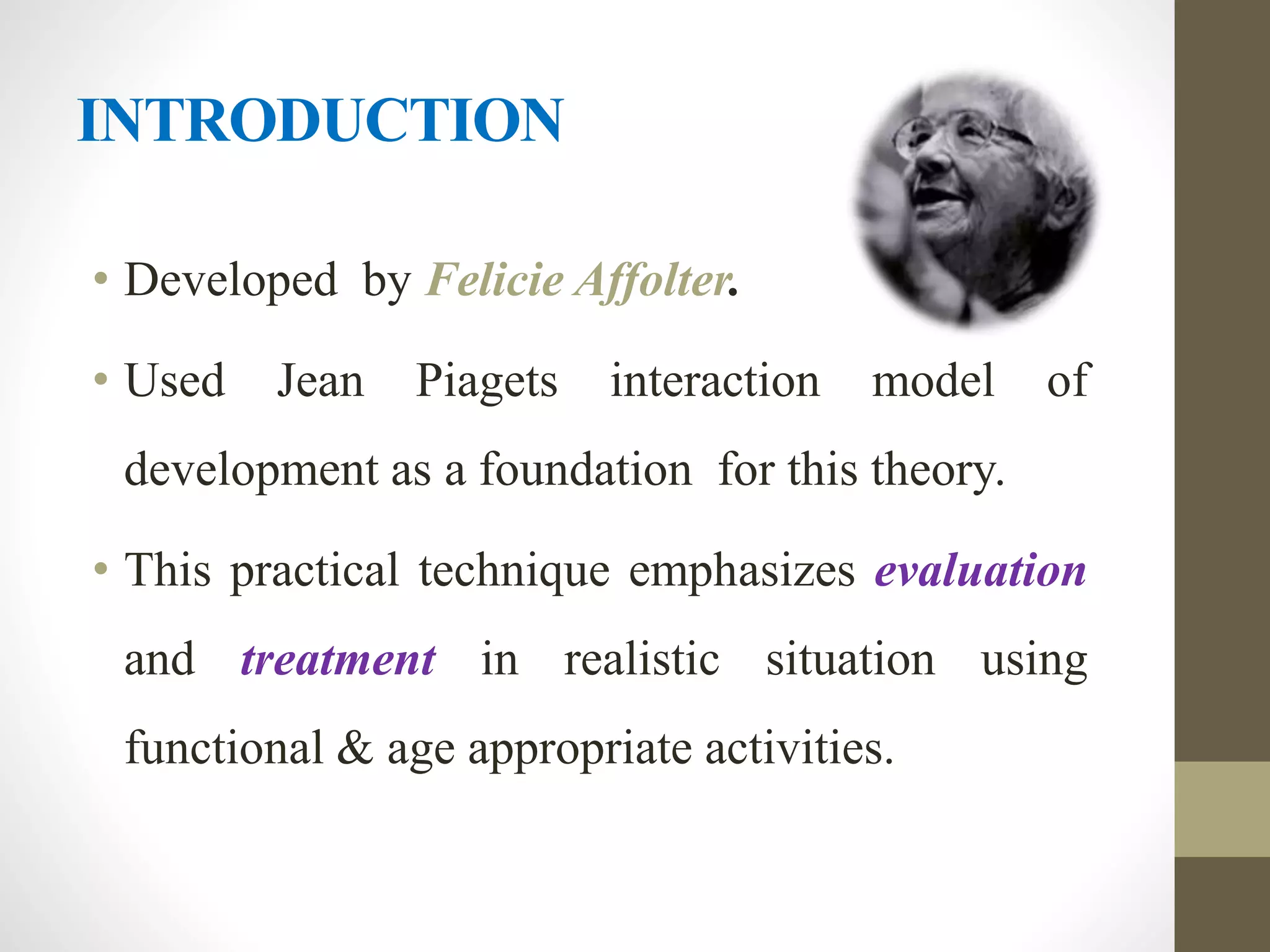 INTRODUCTION

• Developed by Felicie Affolter.

• Used Jean Piagets interaction model of development as a foundation for this theory.

• This practical technique emphasizes evaluation and treatment in realistic situation using functional & age appropriate activities.